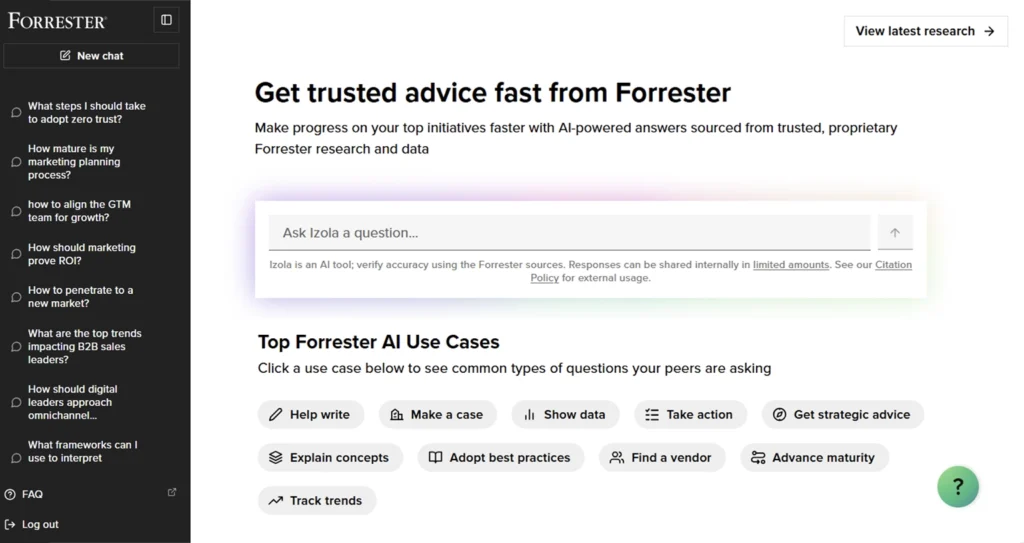 FORRESTER

New chat

What steps I should take to adopt zero trust?

How mature is my marketing planning process?

how to align the GTM team for growth?

How should marketing prove ROI?

How to penetrate to a new market?

What are the top trends impacting B2B sales leaders?

How should digital leaders approach omnichannel...

What frameworks can I use to interpret

FAQ

Log out

View latest research →

Get trusted advice fast from Forrester

Make progress on your top initiatives faster with AI-powered answers sourced from trusted, proprietary Forrester research and data

Ask Izola a question...

Izola is an AI tool; verify accuracy using the Forrester sources. Responses can be shared internally in limited amounts. See our Citation Policy for external usage.

Top Forrester AI Use Cases

Click a use case below to see common types of questions your peers are asking

Help write

Make a case

Show data

Take action

Get strategic advice

Explain concepts

Adopt best practices

Find a vendor

Advance maturity

Track trends

?